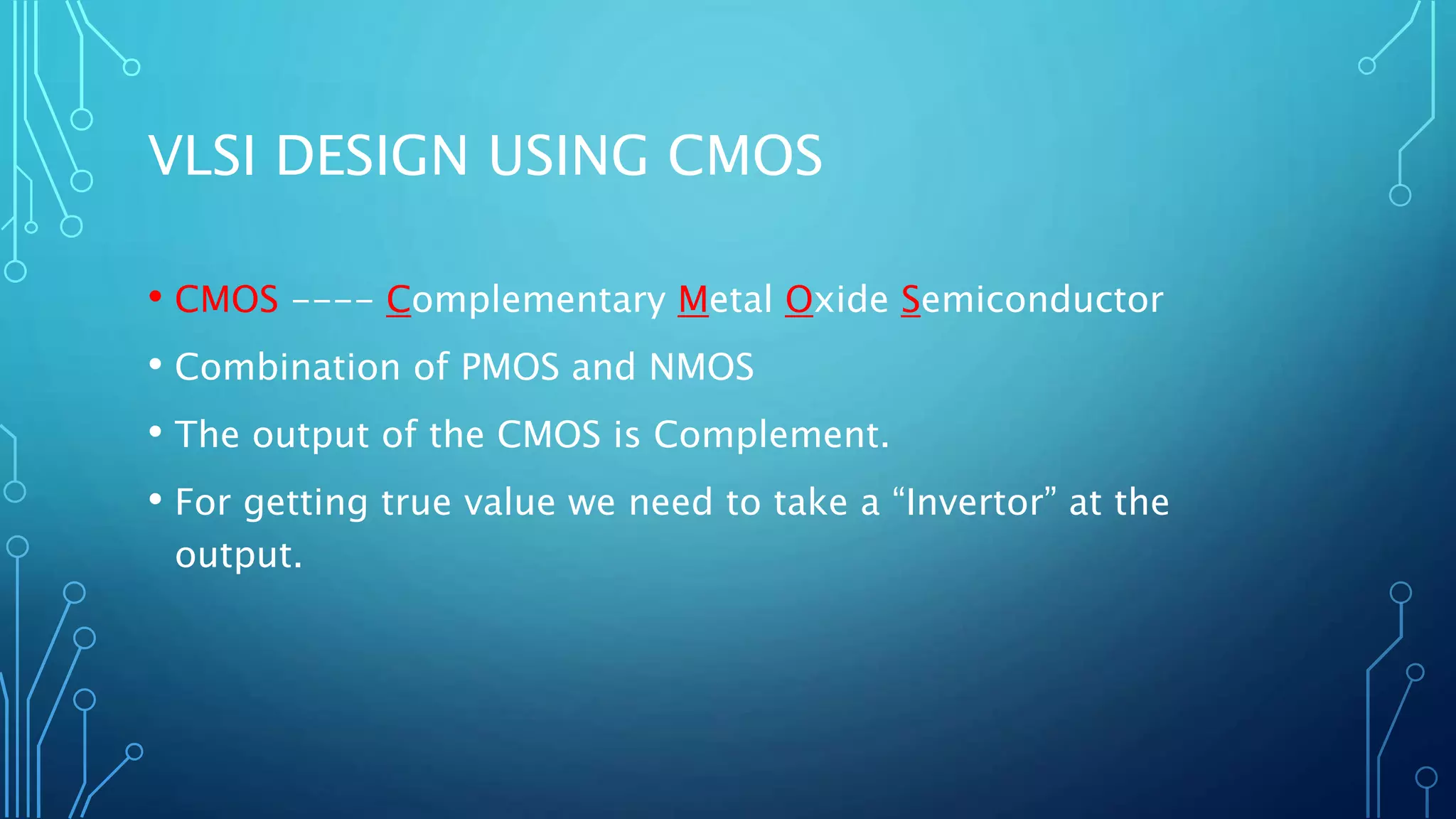 VLSI DESIGN USING CMOS

• CMOS ---- Complementary Metal Oxide Semiconductor

• Combination of PMOS and NMOS

• The output of the CMOS is Complement.

• For getting true value we need to take a “Invertor” at the output.